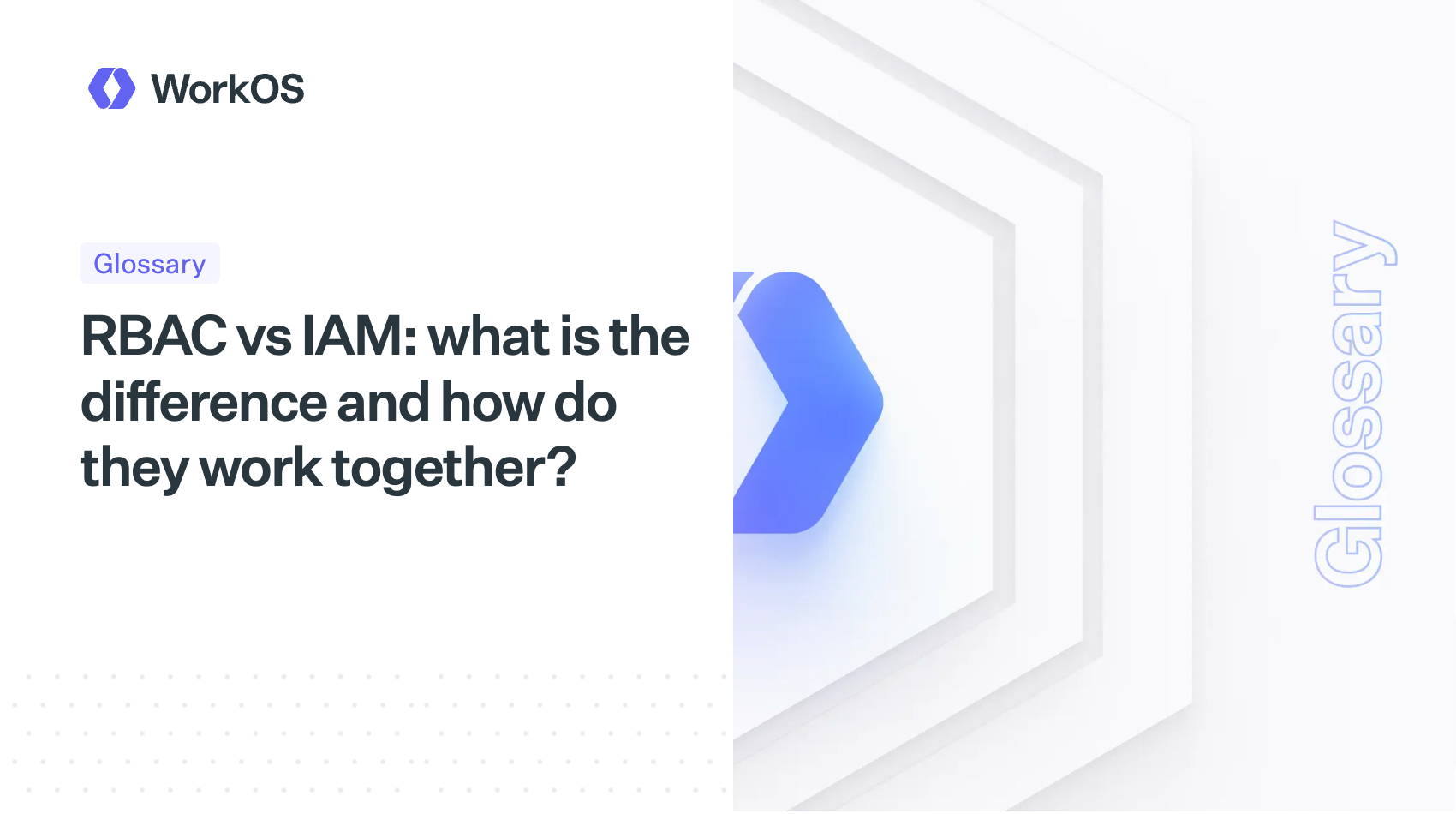 WorkOS

Glossary

RBAC vs IAM: what is the difference and how do they work together?

Glossary